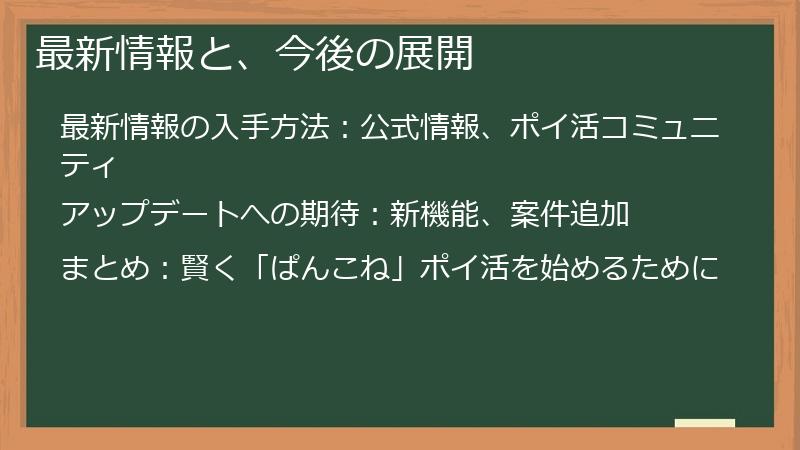 最新情報と、今後の展開

最新情報の入手方法：公式情報、ポイ活コミュニティ

アップデートへの期待：新機能、案件追加

まとめ：賢く「ぱんこね」ポイ活を始めるために